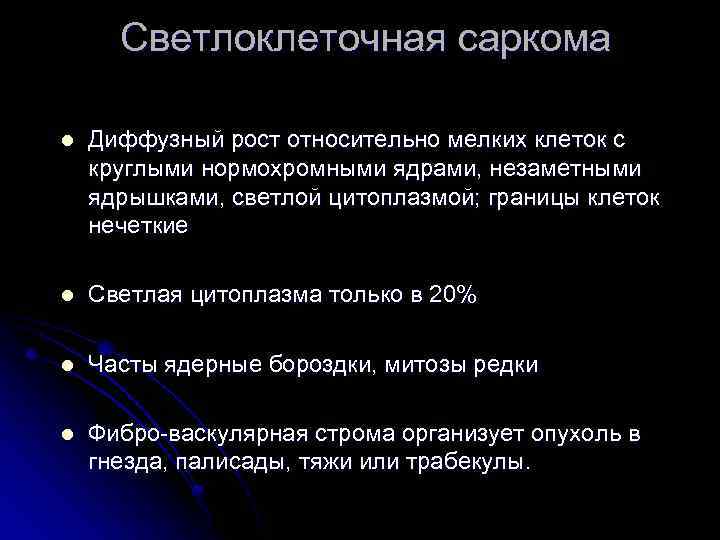 Светлоклеточная саркома

Диффузный рост относительно мелких клеток с круглыми нормохромными ядрами, незаметными ядрышками, светлой цитоплазмой; границы клеток нечеткие

Светлая цитоплазма только в 20%

Часты ядерные бороздки, митозы редки

Фибро-васкулярная строма организует опухоль в гнезда, палисады, тяжи или трабекулы.